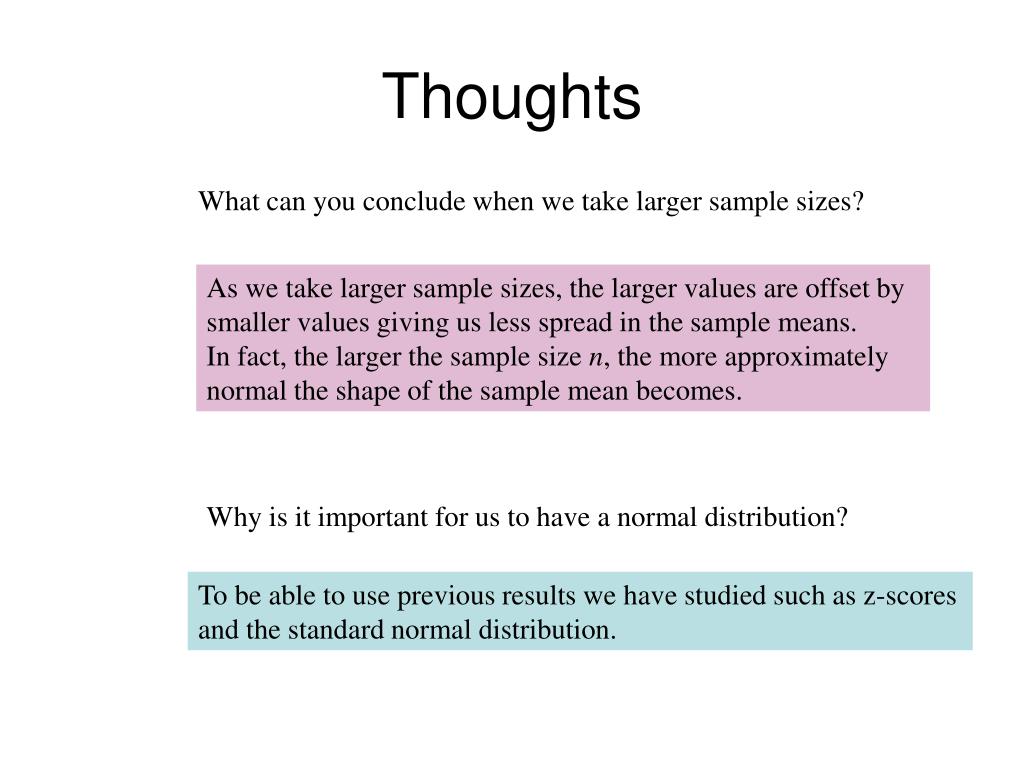 Thoughts

What can you conclude when we take larger sample sizes?

As we take larger sample sizes, the larger values are offset by smaller values giving us less spread in the sample means.
In fact, the larger the sample size $n$, the more approximately normal the shape of the sample mean becomes.

Why is it important for us to have a normal distribution?

To be able to use previous results we have studied such as z-scores and the standard normal distribution.